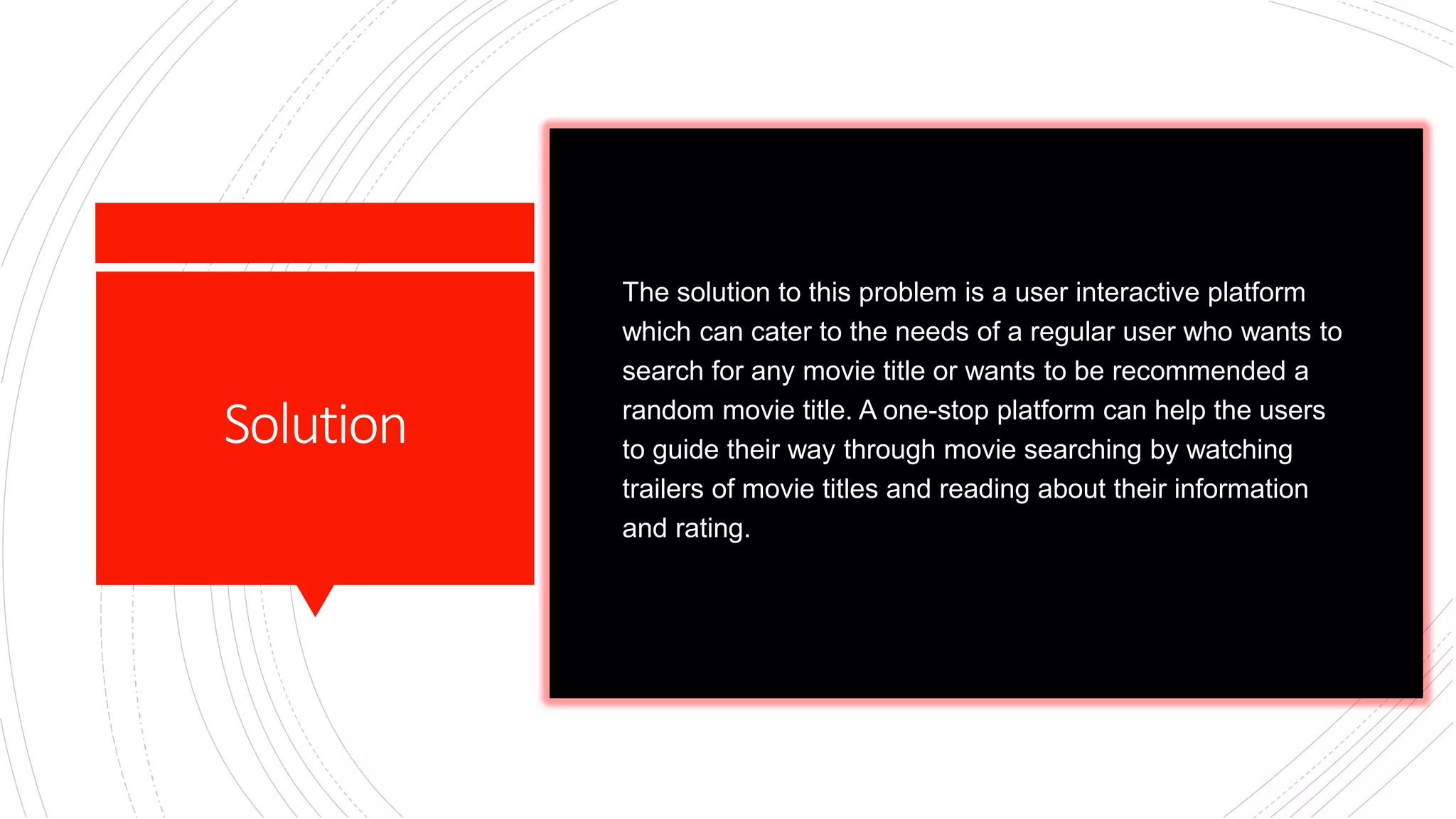 Solution

The solution to this problem is a user interactive platform which can cater to the needs of a regular user who wants to search for any movie title or wants to be recommended a random movie title. A one-stop platform can help the users to guide their way through movie searching by watching trailers of movie titles and reading about their information and rating.